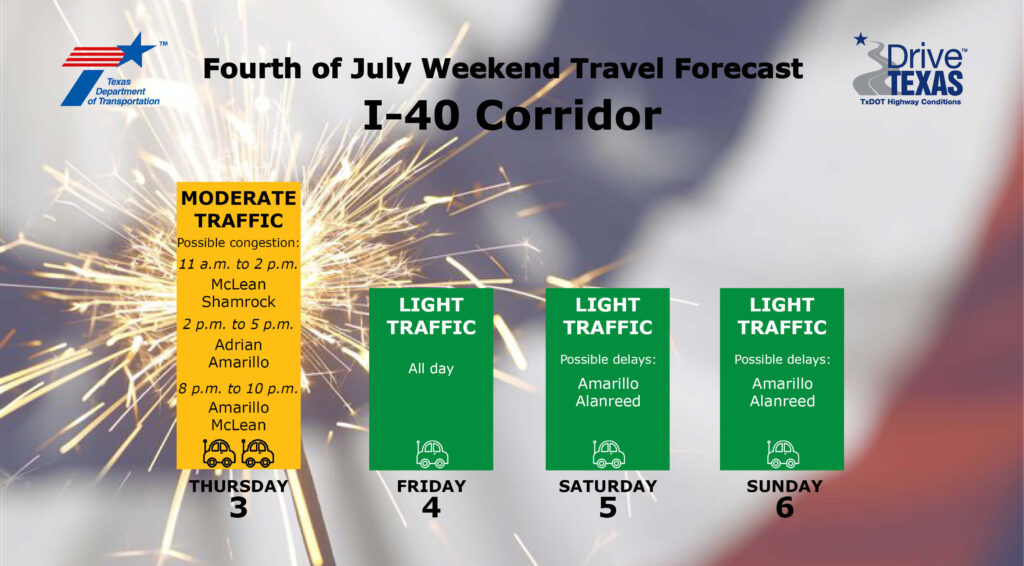 Texas Department of Transportation

Fourth of July Weekend Travel Forecast
I-40 Corridor

Drive TEXAS
TxDOT Highway Conditions

MODERATE TRAFFIC
Possible congestion:
11 a.m. to 2 p.m.
McLean
Shamrock
2 p.m. to 5 p.m.
Adrian
Amarillo
8 p.m. to 10 p.m.
Amarillo
McLean

THURSDAY
3

LIGHT TRAFFIC
All day

FRIDAY
4

LIGHT TRAFFIC
Possible delays:
Amarillo
Alanreed

SATURDAY
5

LIGHT TRAFFIC
Possible delays:
Amarillo
Alanreed

SUNDAY
6